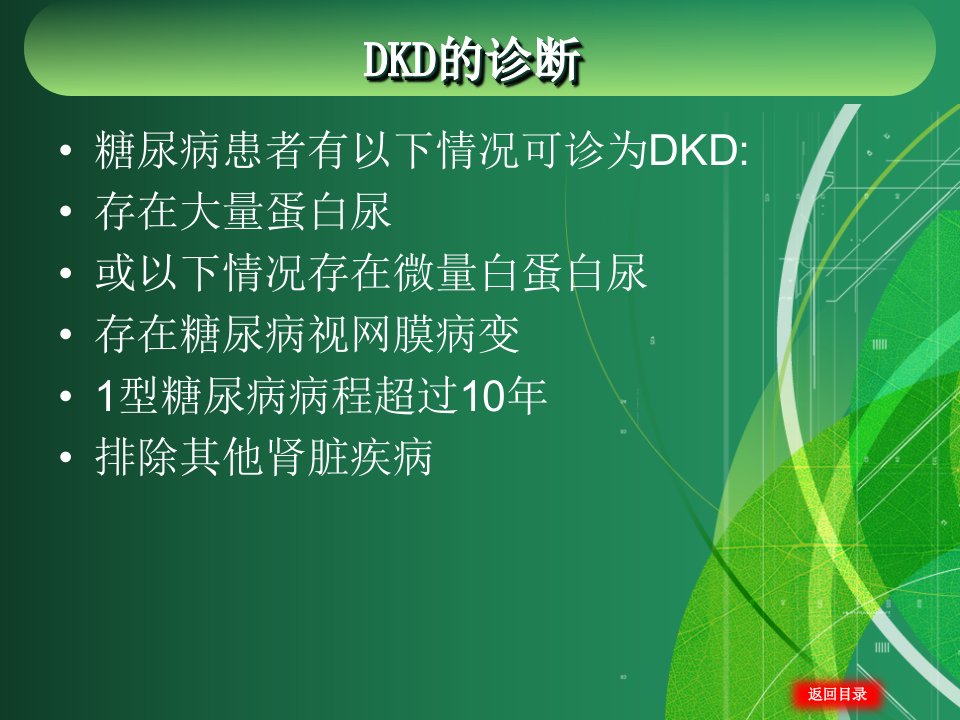 DKD的诊断

• 糖尿病患者有以下情况可诊为DKD:
• 存在大量蛋白尿
• 或以下情况存在微量白蛋白尿
• 存在糖尿病视网膜病变
• 1型糖尿病病程超过10年
• 排除其他肾脏疾病

返回目录